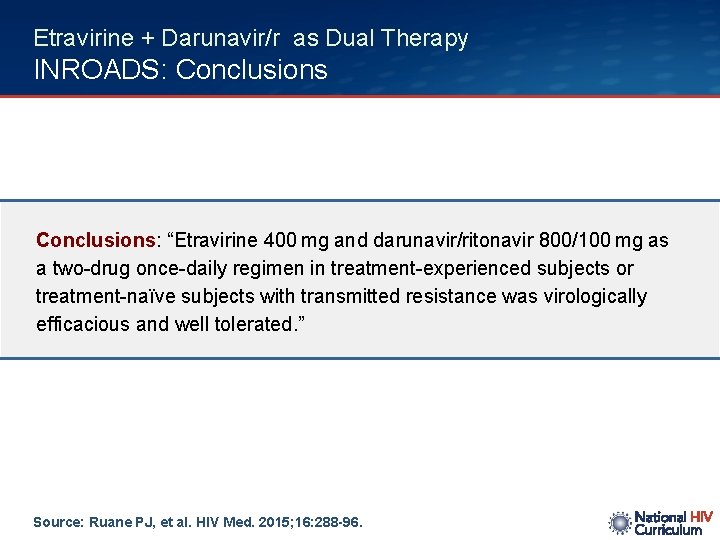 Etravirine + Darunavir/r as Dual Therapy
INROADS: Conclusions

Conclusions: “Etravirine 400 mg and darunavir/ritonavir 800/100 mg as a two-drug once-daily regimen in treatment-experienced subjects or treatment-naïve subjects with transmitted resistance was virologically efficacious and well tolerated.”

Source: Ruane PJ, et al. HIV Med. 2015;16:288-96.

National HIV Curriculum